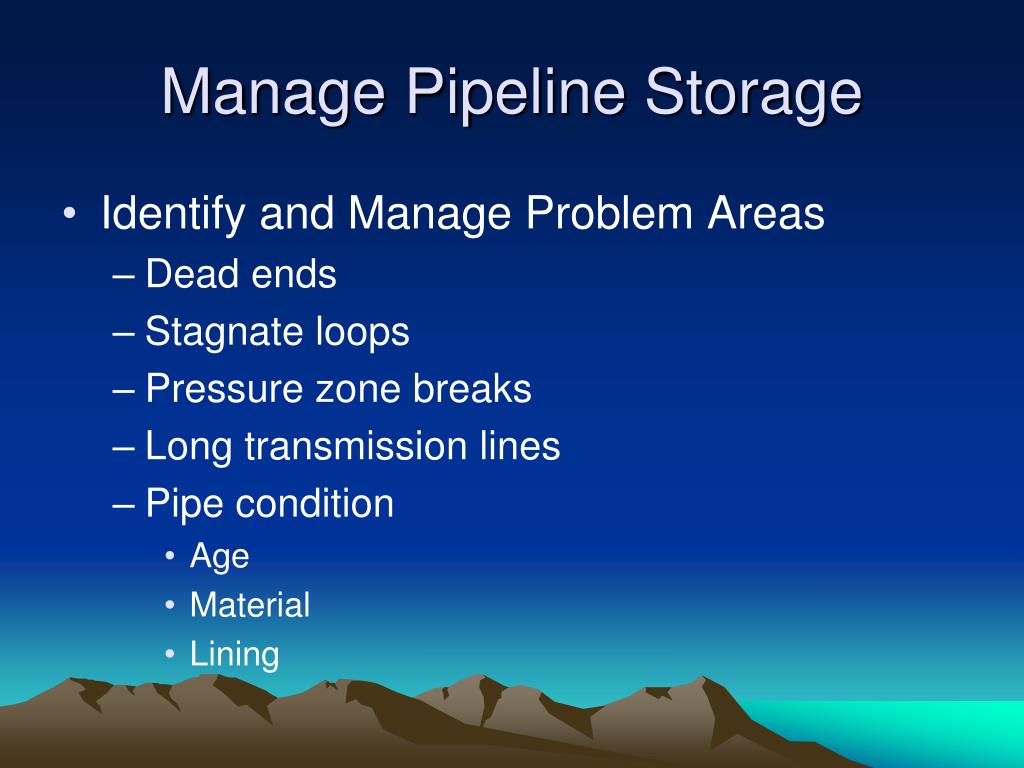 Manage Pipeline Storage

• Identify and Manage Problem Areas
– Dead ends
– Stagnate loops
– Pressure zone breaks
– Long transmission lines
– Pipe condition
• Age
• Material
• Lining